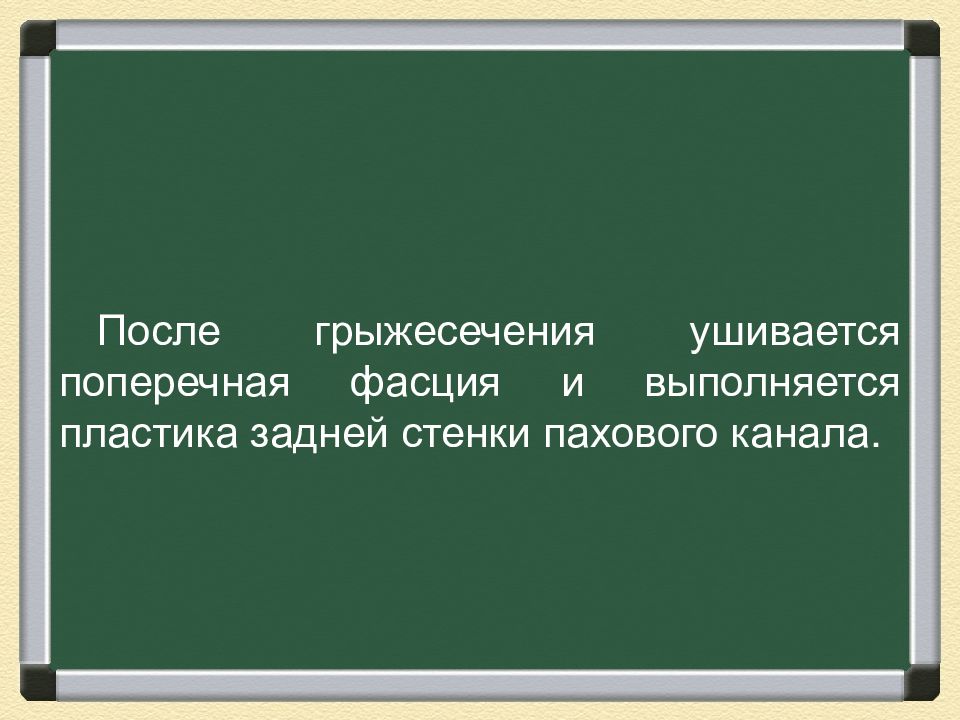 После грыжесечения ушивается поперечная фасция и выполняется пластика задней стенки пахового канала.